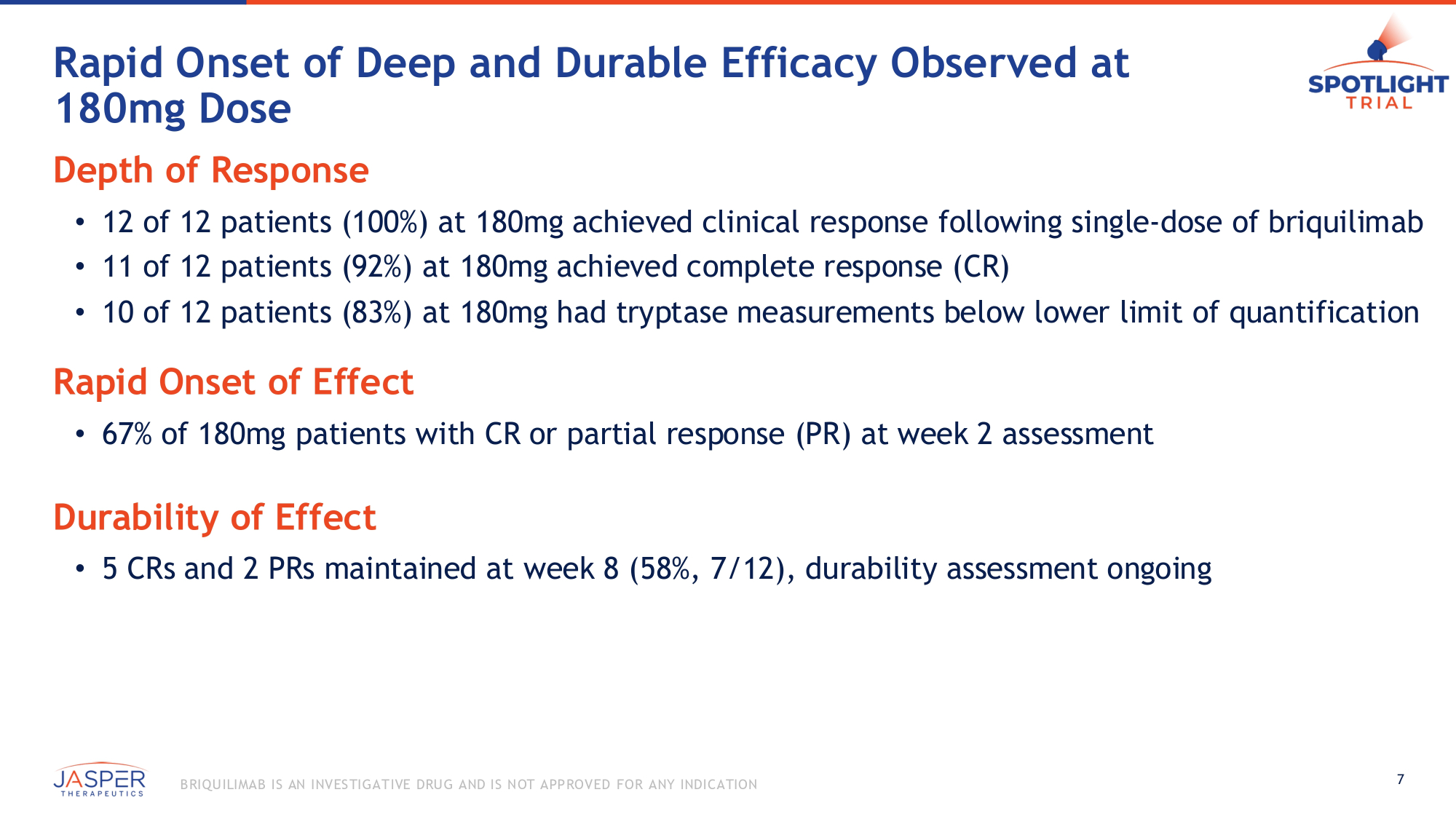 Rapid Onset of Deep and Durable Efficacy Observed at 180mg Dose

SPOTLIGHT
TRIAL

Depth of Response

• 12 of 12 patients (100%) at 180mg achieved clinical response following single-dose of briquilimab
• 11 of 12 patients (92%) at 180mg achieved complete response (CR)
• 10 of 12 patients (83%) at 180mg had tryptase measurements below lower limit of quantification

Rapid Onset of Effect

• 67% of 180mg patients with CR or partial response (PR) at week 2 assessment

Durability of Effect

• 5 CRs and 2 PRs maintained at week 8 (58%, 7/12), durability assessment ongoing

JASPER
THERAPEUTICS

BRIQUILIMAB IS AN INVESTIGATIVE DRUG AND IS NOT APPROVED FOR ANY INDICATION

7